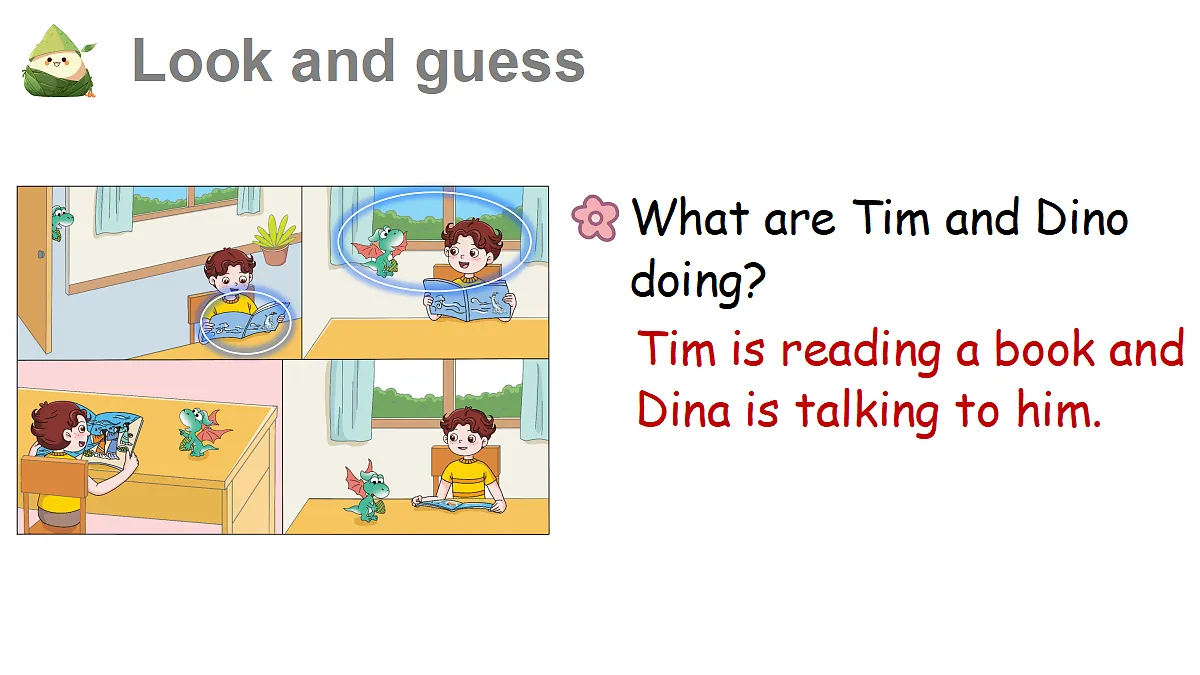 Look and guess

What are Tim and Dino doing?

Tim is reading a book and Dina is talking to him.